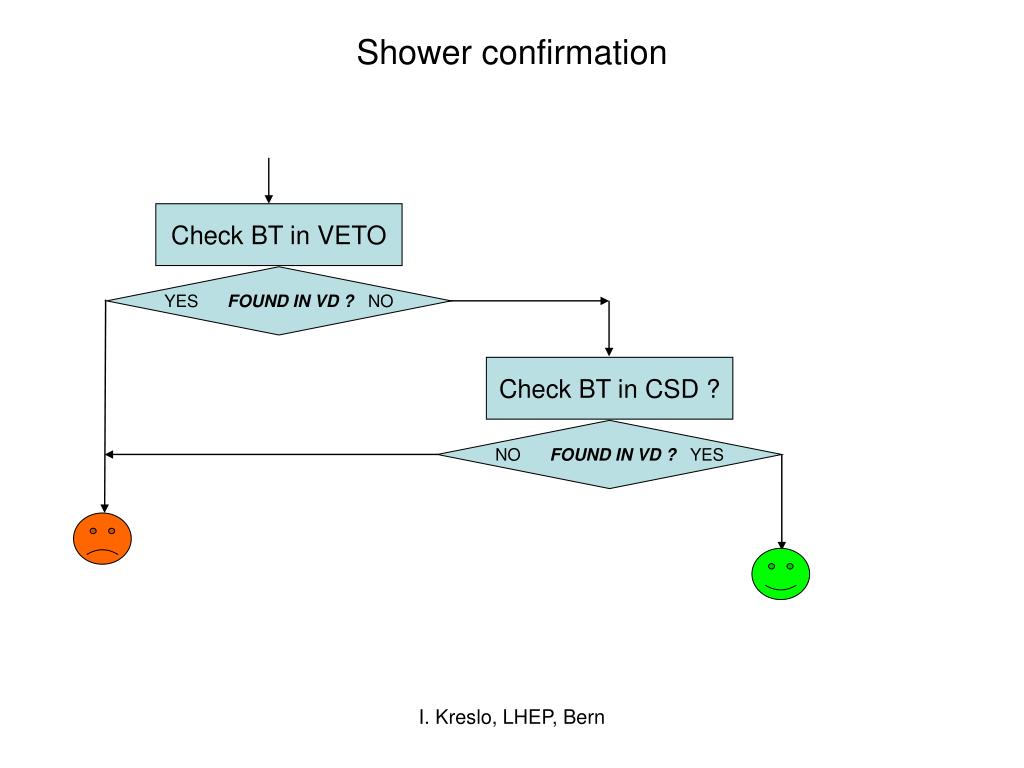 Shower confirmation

Check BT in VETO

YES FOUND IN VD ? NO

Check BT in CSD ?

NO FOUND IN VD ? YES

I. Kreslo, LHEP, Bern